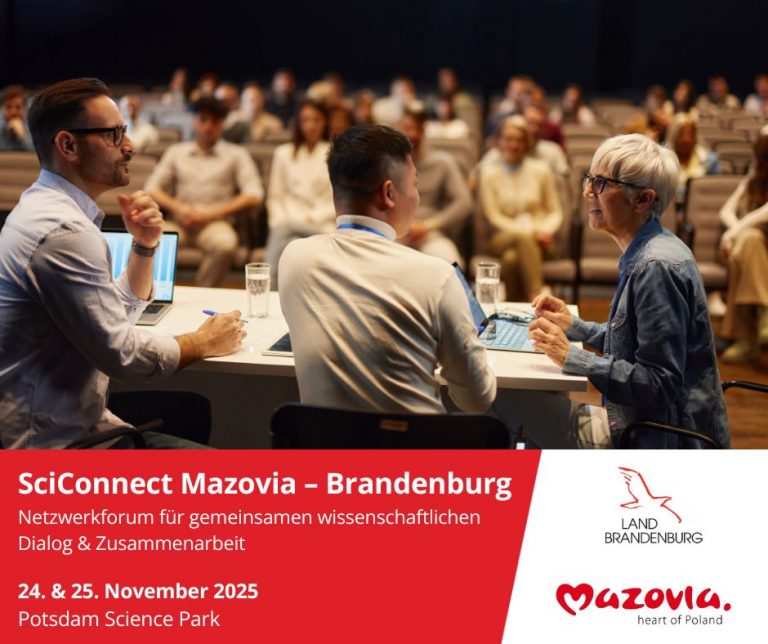 SciConnect Mazovia – Brandenburg
Netzwerkforum für gemeinsamen wissenschaftlichen Dialog & Zusammenarbeit

24. & 25. November 2025
Potsdam Science Park

LAND BRANDENBURG

Mazovia.
heart of Poland